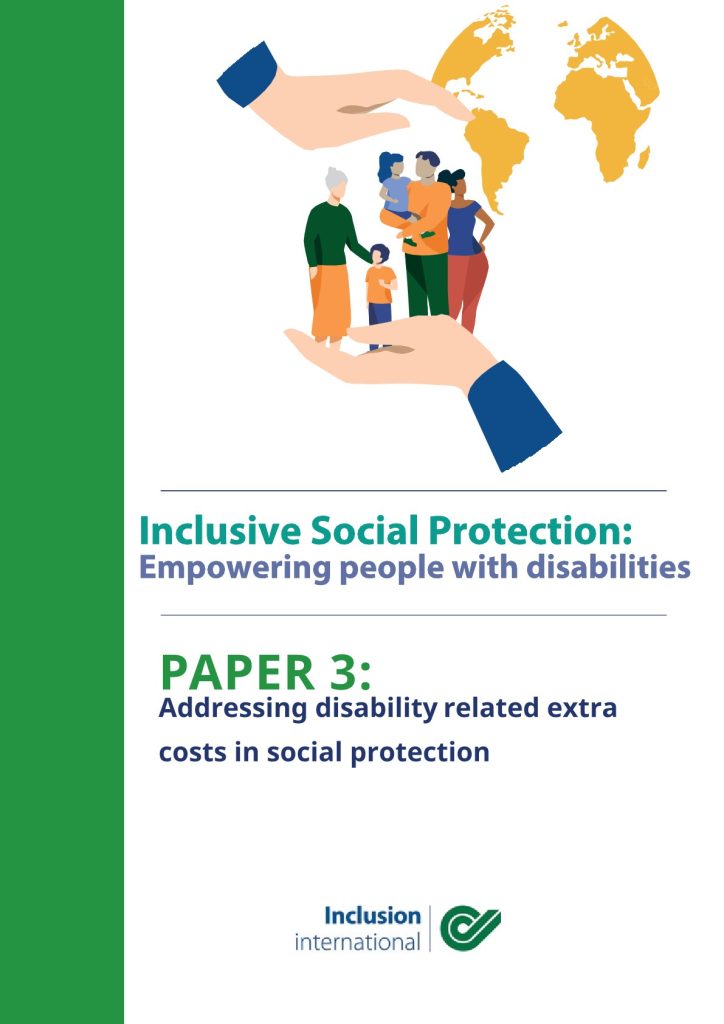 Inclusive Social Protection:
Empowering people with disabilities

PAPER 3:
Addressing disability related extra costs in social protection

Inclusion international